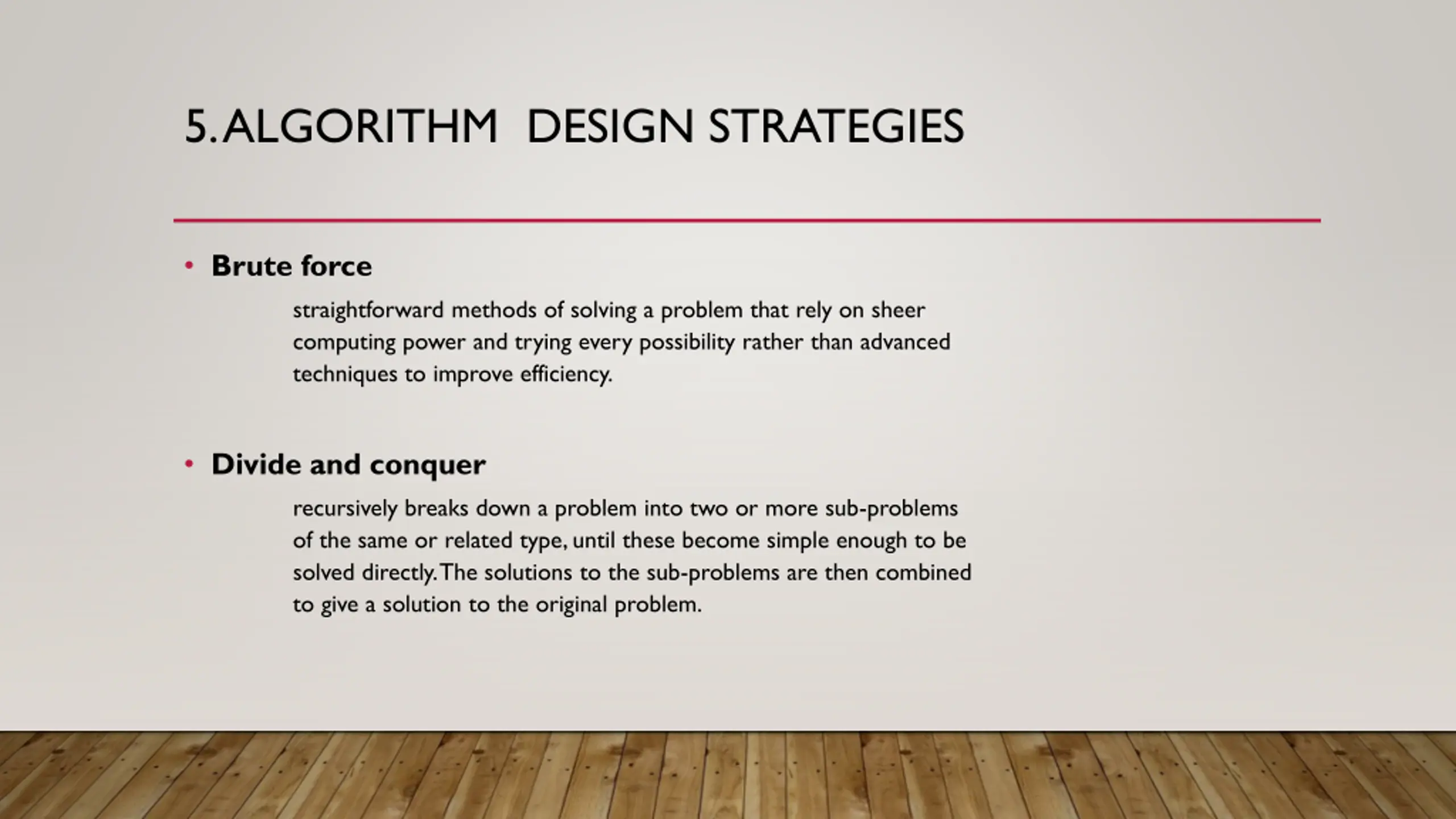 5. ALGORITHM DESIGN STRATEGIES

• Brute force

straightforward methods of solving a problem that rely on sheer computing power and trying every possibility rather than advanced techniques to improve efficiency.

• Divide and conquer

recursively breaks down a problem into two or more sub-problems of the same or related type, until these become simple enough to be solved directly. The solutions to the sub-problems are then combined to give a solution to the original problem.